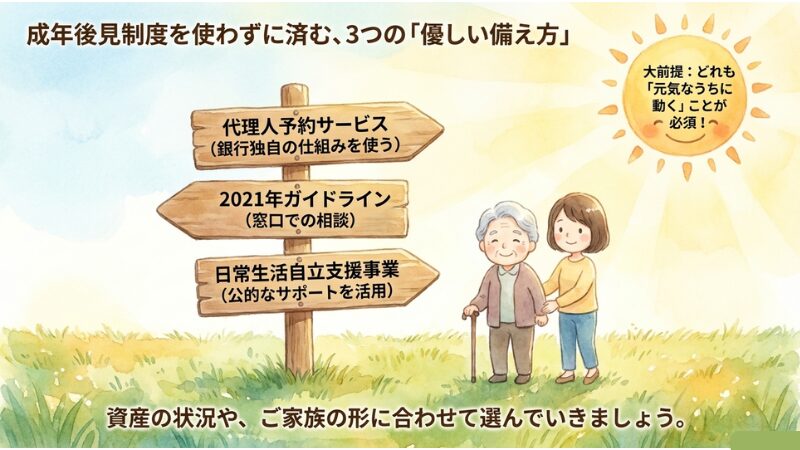 成年後見制度を使わずに済む、3つの「優しい備え方」

大前提：どれも「元気なうちに動く」ことが必須！

代理人予約サービス
（銀行独自の仕組みを使う）

2021年ガイドライン
（窓口での相談）

日常生活自立支援事業
（公的なサポートを活用）

資産の状況や、ご家族の形に合わせて選んでいきましょう。